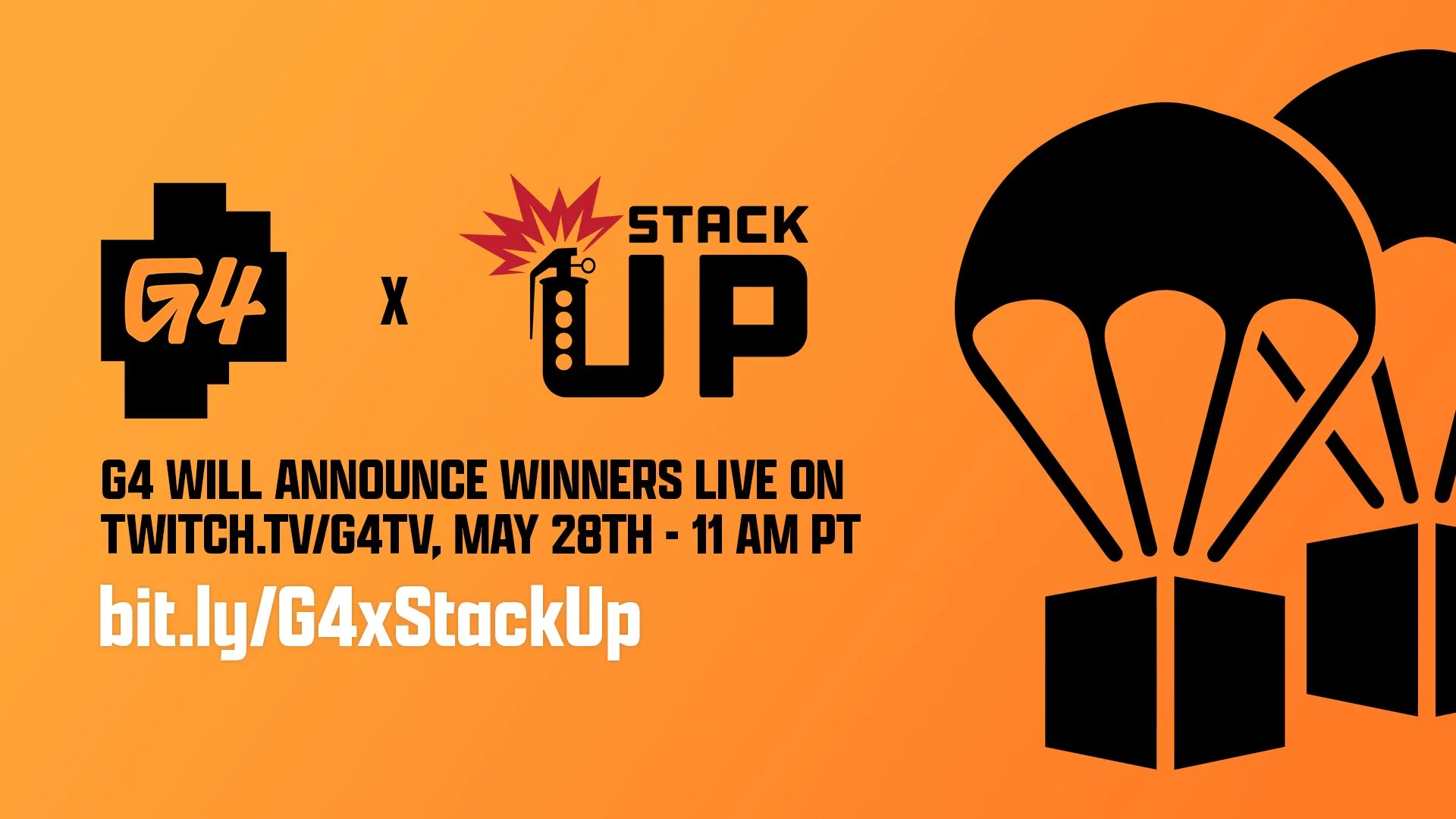 G4

X

STACK UP

G4 WILL ANNOUNCE WINNERS LIVE ON TWITCH.TV/G4TV, MAY 28TH - 11 AM PT

bit.ly/G4xStackUp